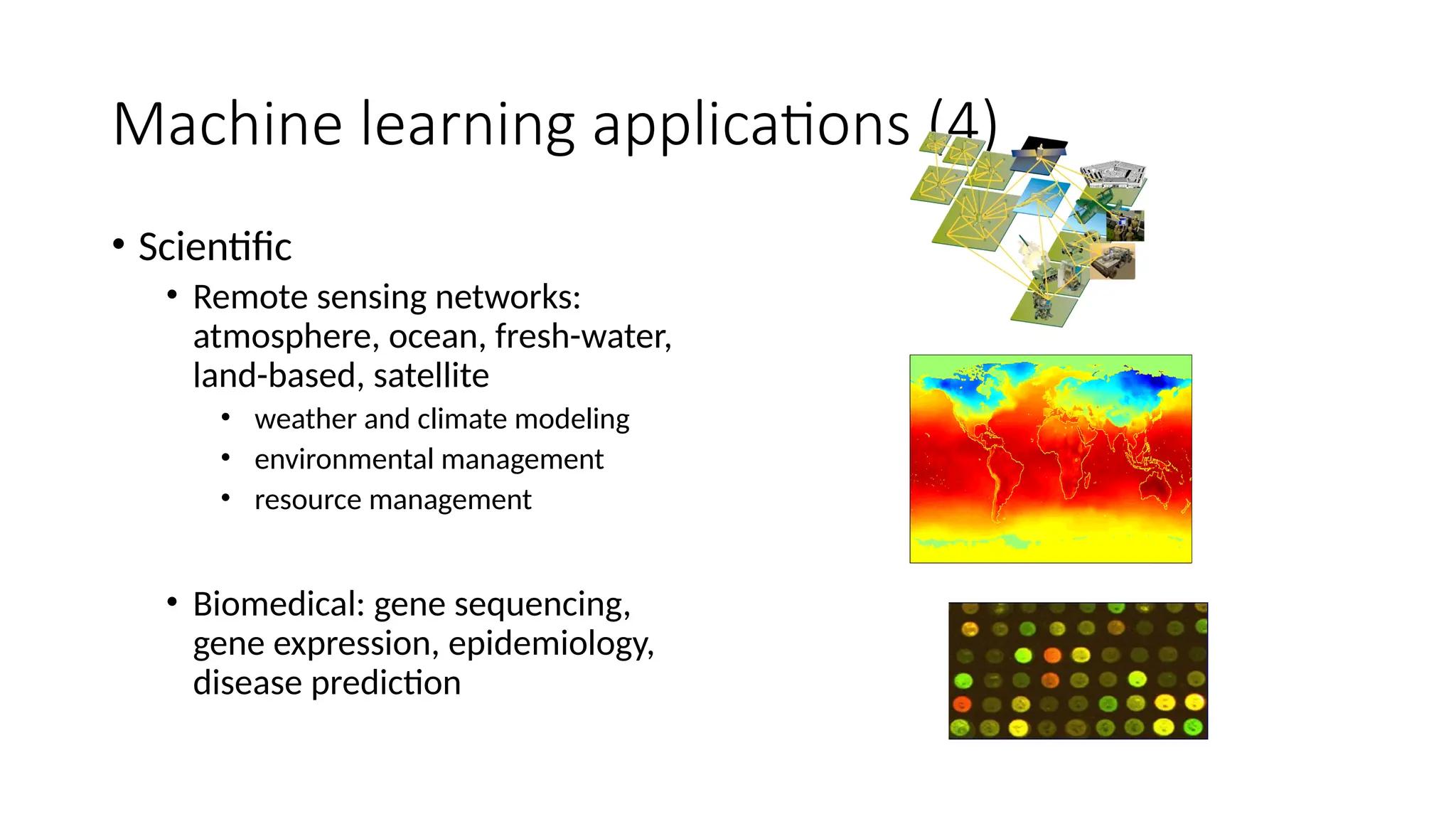 Machine learning applications (4)

• Scientific

• Remote sensing networks: atmosphere, ocean, fresh-water, land-based, satellite

• weather and climate modeling

• environmental management

• resource management

• Biomedical: gene sequencing, gene expression, epidemiology, disease prediction